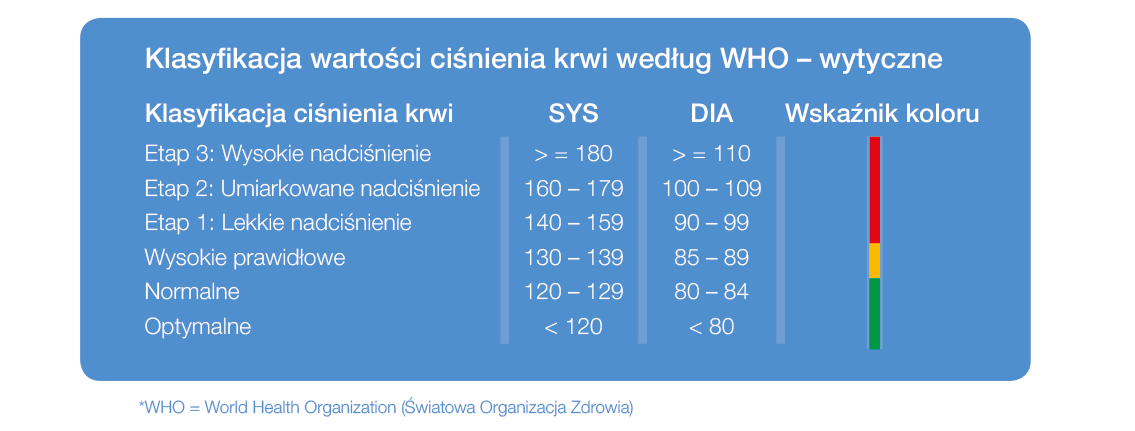 Klasyfikacja wartości ciśnienia krwi według WHO – wytyczne

| Klasyfikacja ciśnienia krwi | SYS | DIA | Wskaźnik koloru |
|---|---|---|---|
| Etap 3: Wysokie nadciśnienie | > = 180 | > = 110 | |
| Etap 2: Umiarkowane nadciśnienie | 160 – 179 | 100 – 109 | |
| Etap 1: Lekkie nadciśnienie | 140 – 159 | 90 – 99 | |
| Wysokie prawidłowe | 130 – 139 | 85 – 89 | |
| Normalne | 120 – 129 | 80 – 84 | |
| Optymalne | < 120 | < 80 | |

*WHO = World Health Organization (Światowa Organizacja Zdrowia)